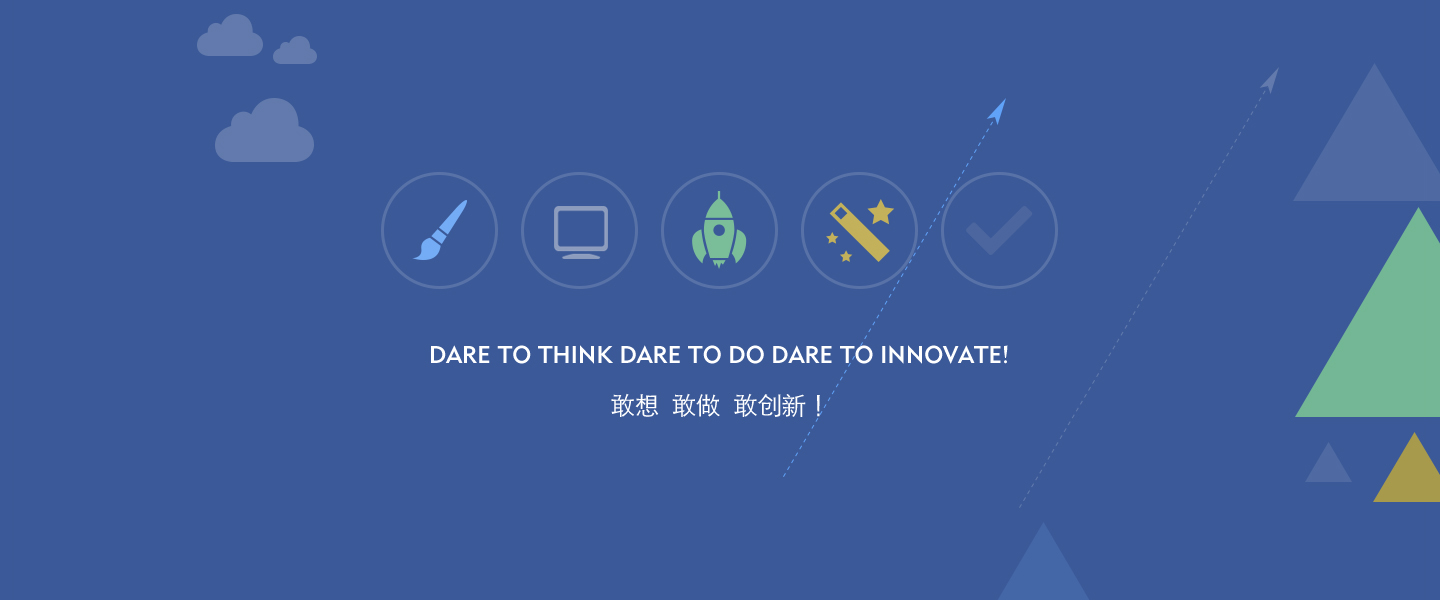 DARE TO THINK DARE TO DO DARE TO INNOVATE!

敢想 敢做 敢创新！